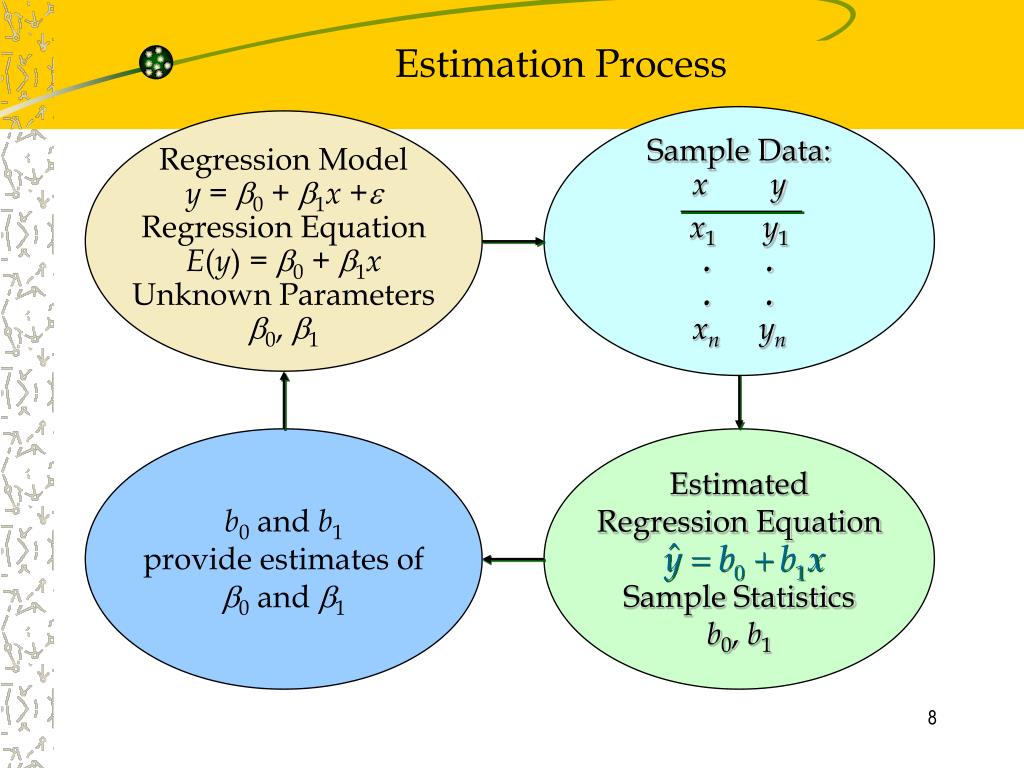 Estimation Process

Regression Model
$y = \beta_0 + \beta_1 x + \varepsilon$
Regression Equation
$E(y) = \beta_0 + \beta_1 x$
Unknown Parameters
$\beta_0, \beta_1$

Sample Data:

| $x$ | $y$ |
|---|---|
| $x_1$ | $y_1$ |
| . | . |
| . | . |
| $x_n$ | $y_n$ |

Estimated
Regression Equation
$\hat{y} = b_0 + b_1 x$
Sample Statistics
$b_0, b_1$

$b_0$ and $b_1$
provide estimates of
$\beta_0$ and $\beta_1$

8